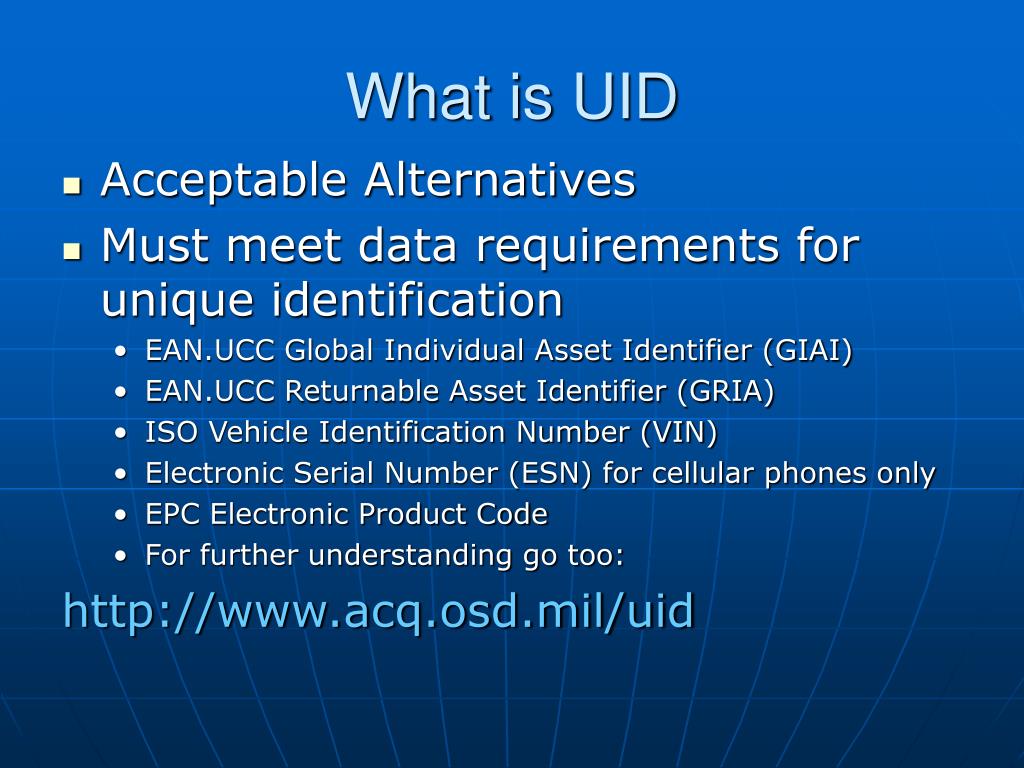 What is UID

- Acceptable Alternatives
- Must meet data requirements for unique identification
  - EAN.UCC Global Individual Asset Identifier (GIAI)
  - EAN.UCC Returnable Asset Identifier (GRIA)
  - ISO Vehicle Identification Number (VIN)
  - Electronic Serial Number (ESN) for cellular phones only
  - EPC Electronic Product Code
  - For further understanding go too:

http://www.acq.osd.mil/uid